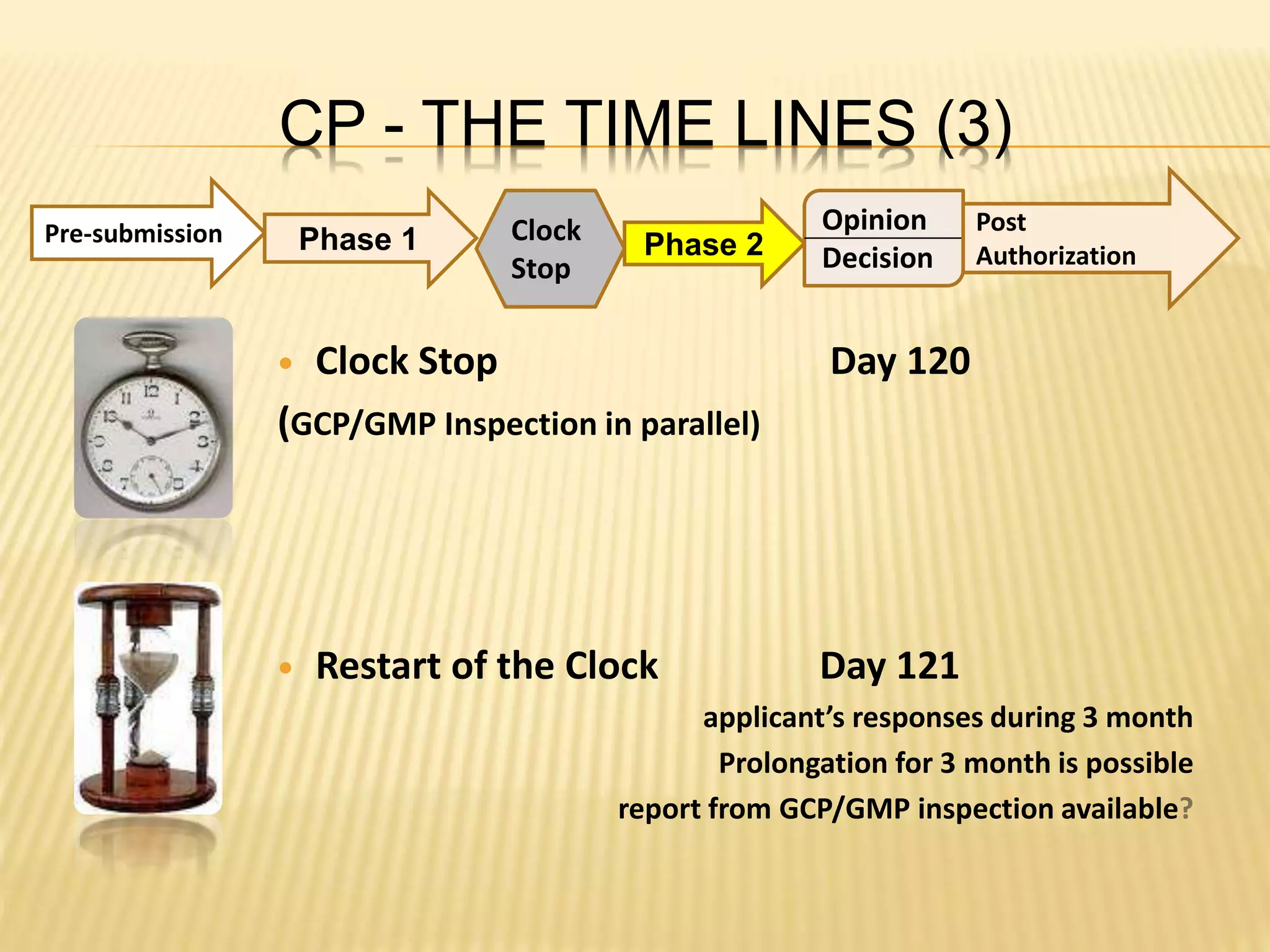 CP - THE TIME LINES (3)

Pre-submission

Phase 1

Clock Stop

Phase 2

Opinion

Decision

Post Authorization

• Clock Stop Day 120

(GCP/GMP Inspection in parallel)

• Restart of the Clock Day 121

applicant's responses during 3 month

Prolongation for 3 month is possible

report from GCP/GMP inspection available?